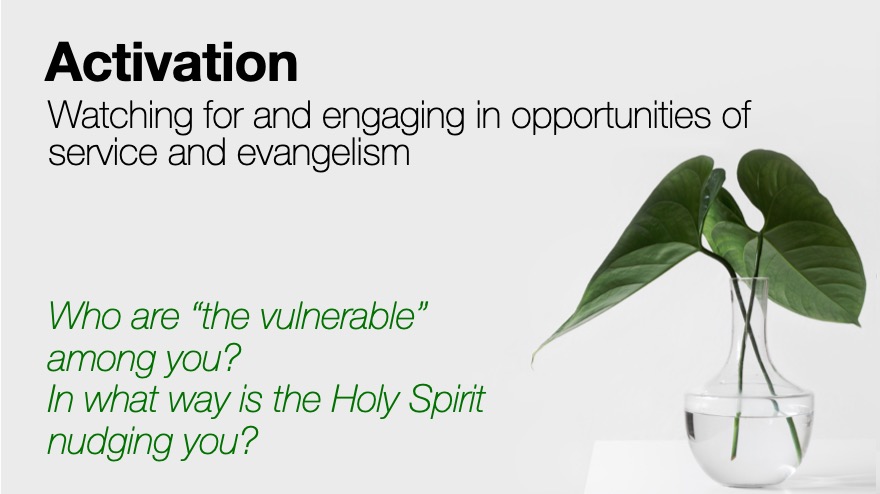 Activation

Watching for and engaging in opportunities of service and evangelism

Who are “the vulnerable” among you?
In what way is the Holy Spirit nudging you?